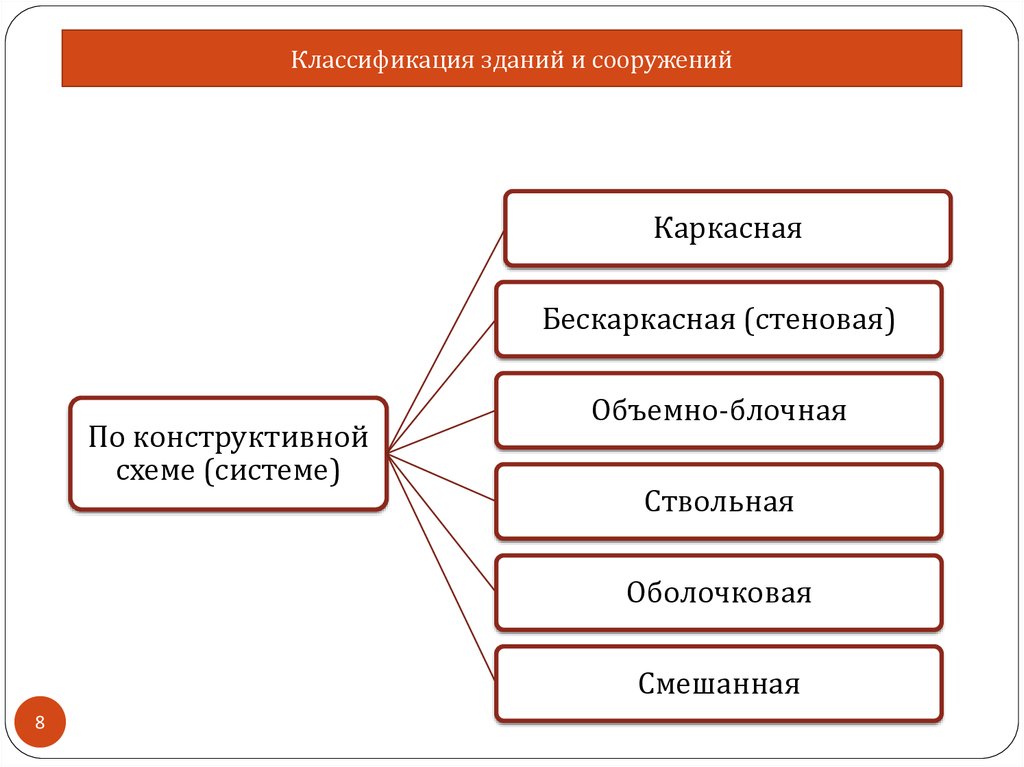 Классификация зданий и сооружений

По конструктивной схеме (системе)

Каркасная

Бескаркасная (стеновая)

Объемно-блочная

Ствольная

Оболочковая

Смешанная

8